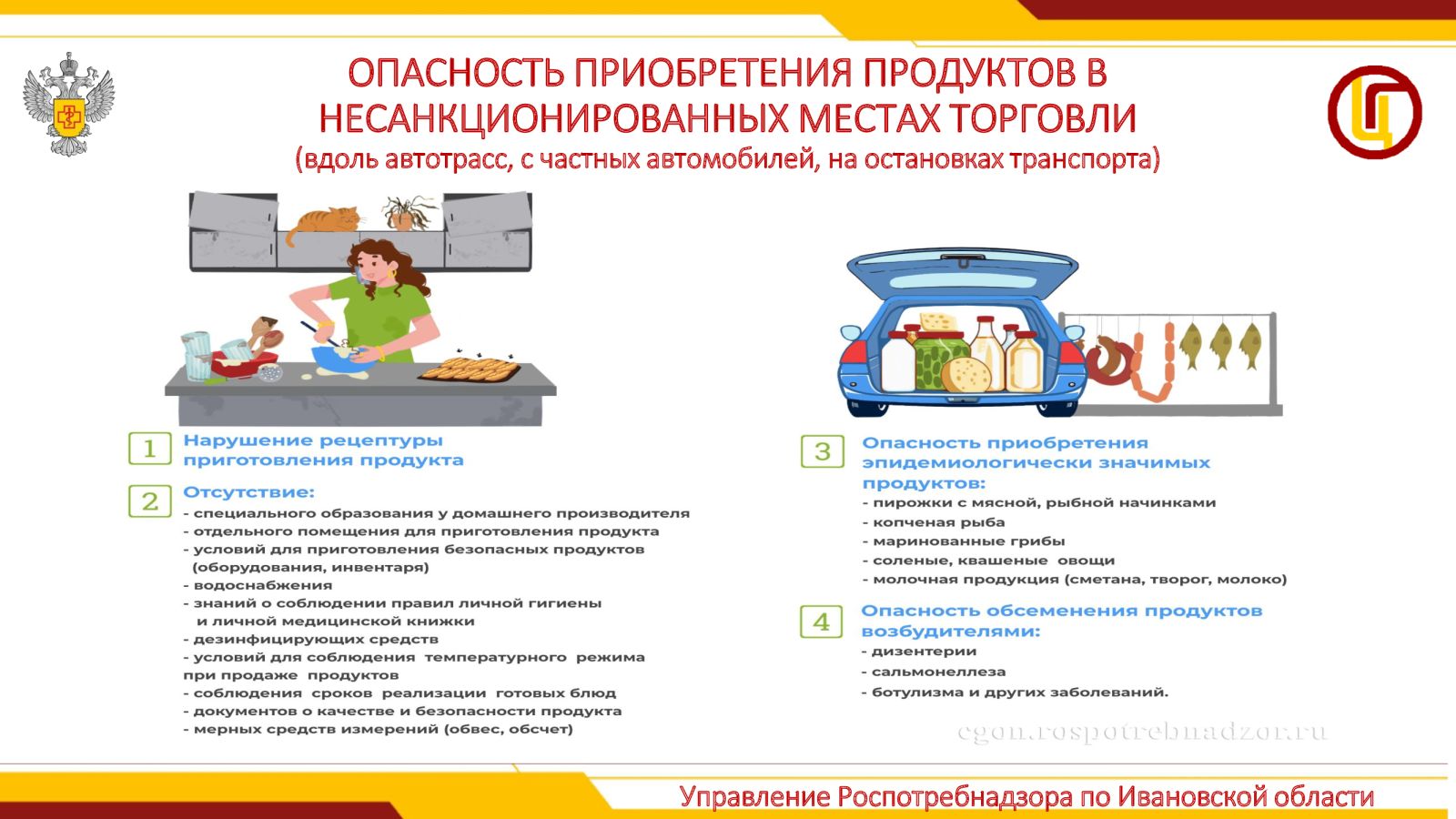 ОПАСНОСТЬ ПРИОБРЕТЕНИЯ ПРОДУКТОВ В НЕСАНКЦИОНИРОВАННЫХ МЕСТАХ ТОРГОВЛИ
(вдоль автотрасс, с частных автомобилей, на остановках транспорта)

1 Нарушение рецептуры приготовления продукта

2 Отсутствие:
- специального образования у домашнего производителя
- отдельного помещения для приготовления продукта
- условий для приготовления безопасных продуктов (оборудования, инвентаря)
- водоснабжения
- знаний о соблюдении правил личной гигиены и личной медицинской книжки
- дезинфицирующих средств
- условий для соблюдения температурного режима при продаже продуктов
- соблюдения сроков реализации готовых блюд
- документов о качестве и безопасности продукта
- мерных средств измерений (обвес, обсчет)

3 Опасность приобретения эпидемиологически значимых продуктов:
- пирожки с мясной, рыбной начинками
- копченая рыба
- маринованные грибы
- соленые, квашеные овощи
- молочная продукция (сметана, творог, молоко)

4 Опасность обсеменения продуктов возбудителями:
- дизентерии
- сальмонеллеза
- ботулизма и других заболеваний.

cgon.rospotrebnadzor.ru

Управление Роспотребнадзора по Ивановской области